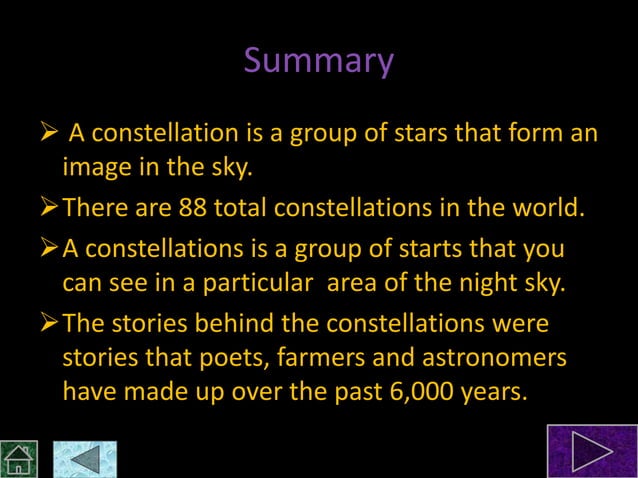 Summary

➢ A constellation is a group of stars that form an image in the sky.

➢ There are 88 total constellations in the world.

➢ A constellations is a group of starts that you can see in a particular area of the night sky.

➢ The stories behind the constellations were stories that poets, farmers and astronomers have made up over the past 6,000 years.